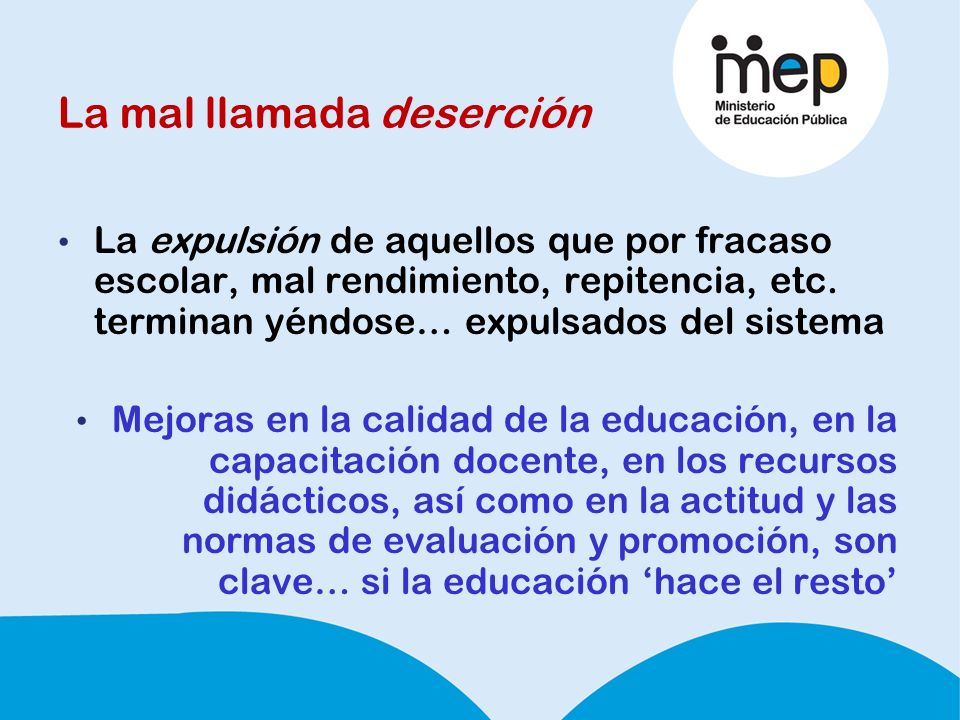 mep
Ministerio de Educación Pública

La mal llamada deserción

• La expulsión de aquellos que por fracaso escolar, mal rendimiento, repitencia, etc. terminan yéndose… expulsados del sistema

• Mejoras en la calidad de la educación, en la capacitación docente, en los recursos didácticos, así como en la actitud y las normas de evaluación y promoción, son clave… si la educación ‘hace el resto’